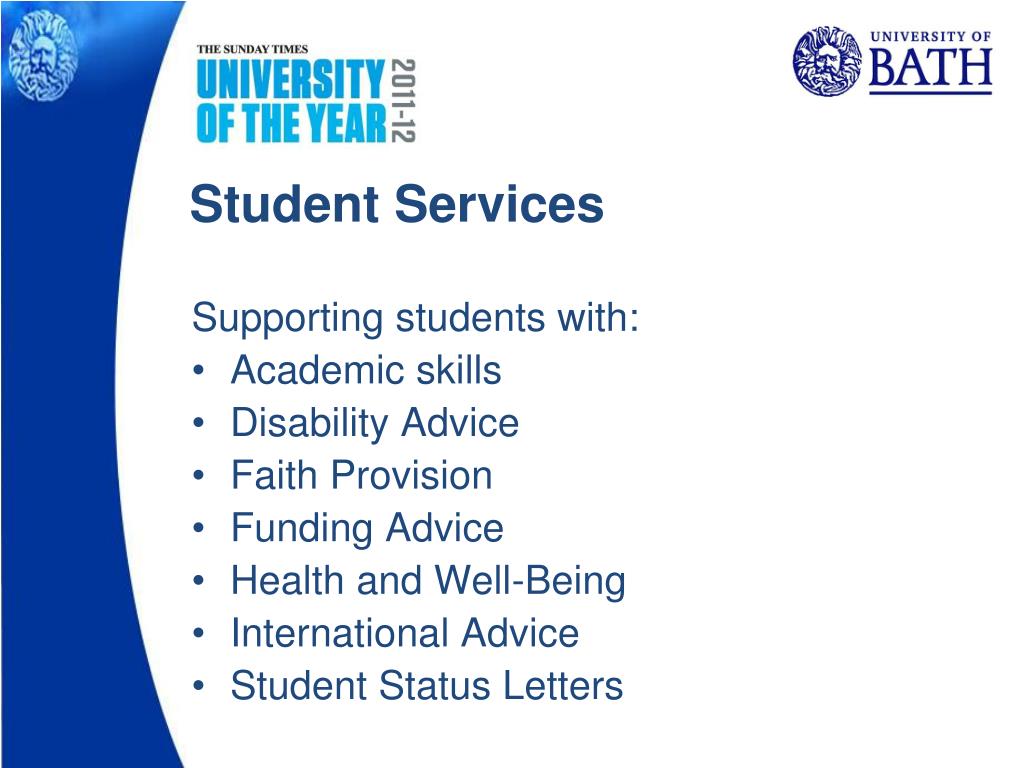 THE SUNDAY TIMES
UNIVERSITY OF THE YEAR 2011-12

UNIVERSITY OF BATH

Student Services

Supporting students with:
• Academic skills
• Disability Advice
• Faith Provision
• Funding Advice
• Health and Well-Being
• International Advice
• Student Status Letters